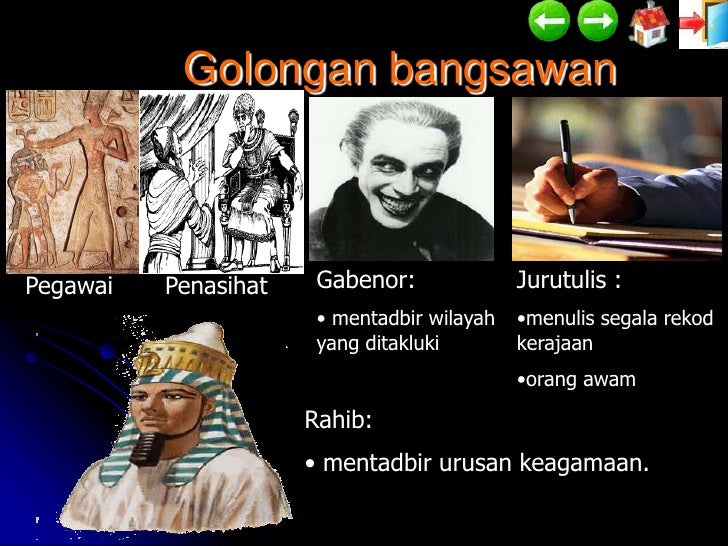 Golongan bangsawan

Pegawai

Penasihat

Gabenor:

• mentadbir wilayah yang ditakluki

Jurutulis :

•menulis segala rekod kerajaan

•orang awam

Rahib:

• mentadbir urusan keagamaan.